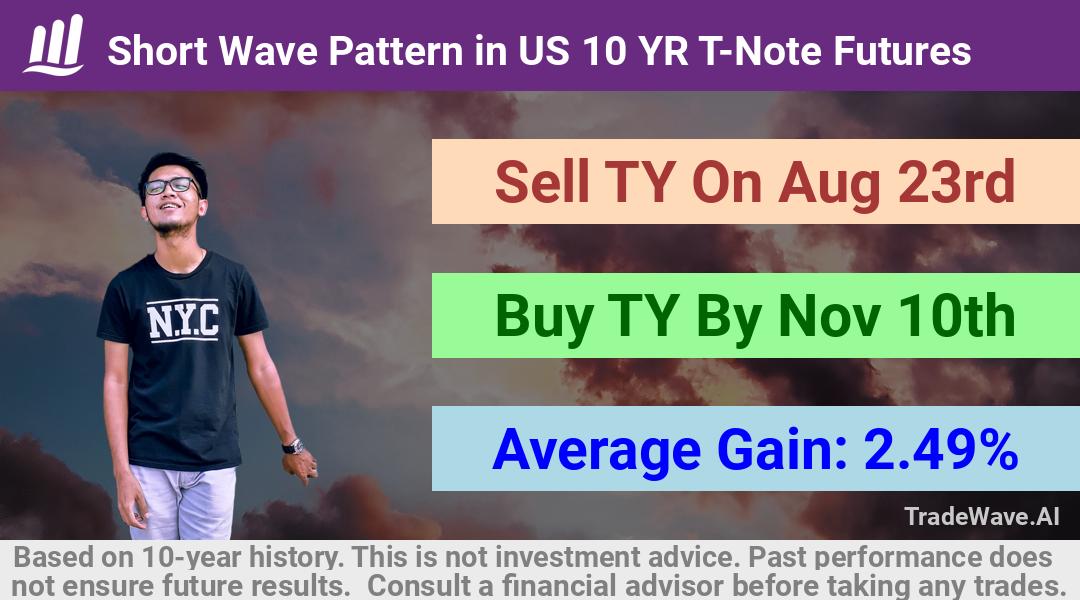 Short Wave Pattern in US 10 YR T-Note Futures

N.Y.C

Sell TY On Aug 23rd

Buy TY By Nov 10th

Average Gain: 2.49%

TradeWave.AI

Based on 10-year history. This is not investment advice. Past performance does not ensure future results. Consult a financial advisor before taking any trades.